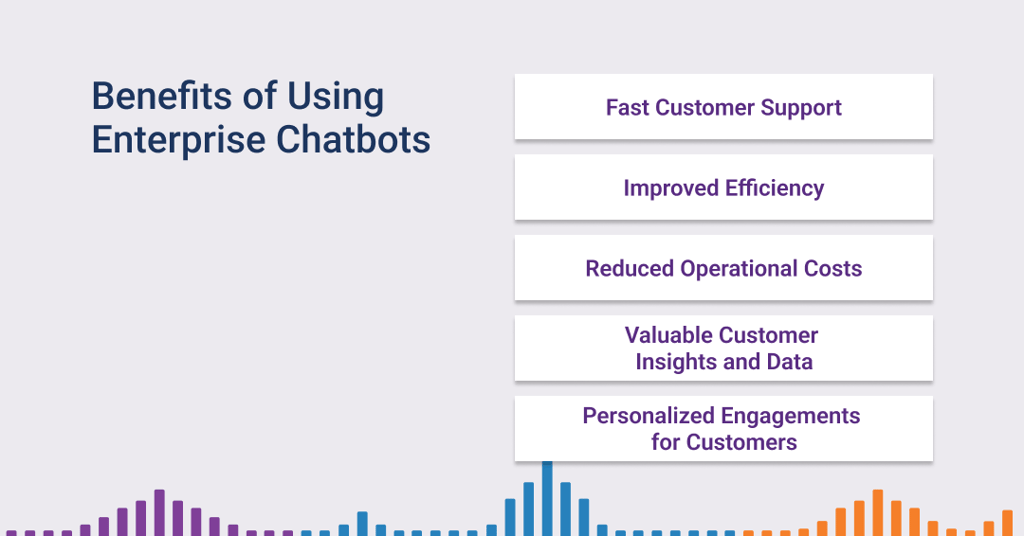 Benefits of Using Enterprise Chatbots

Fast Customer Support

Improved Efficiency

Reduced Operational Costs

Valuable Customer Insights and Data

Personalized Engagements for Customers